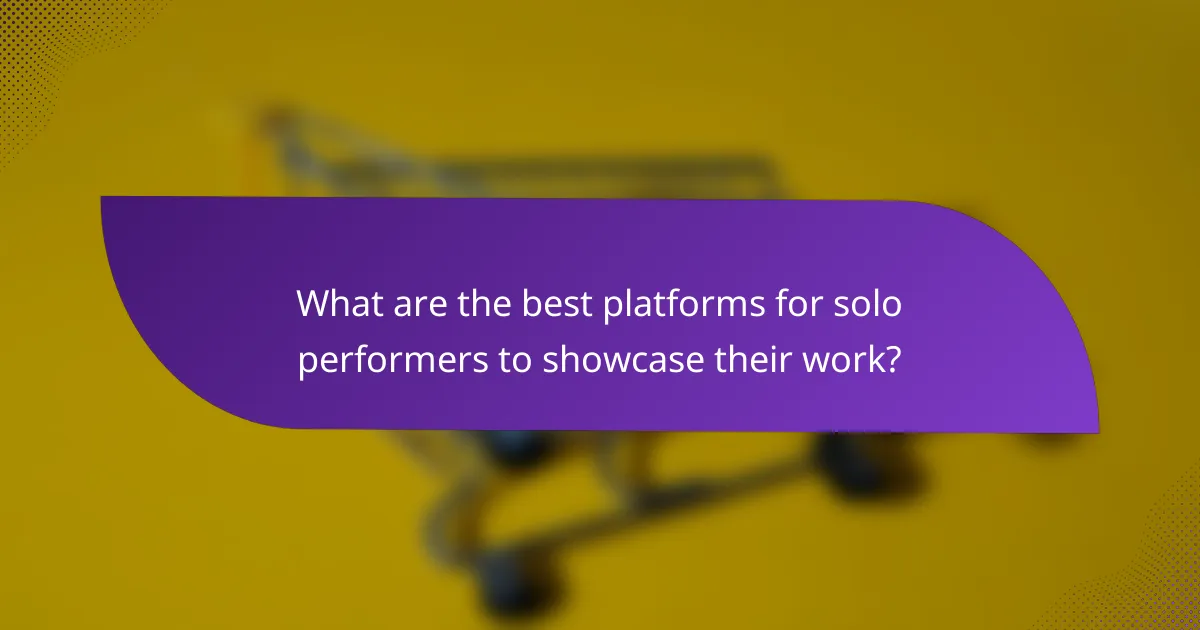 What are the best platforms for solo performers to showcase their work?